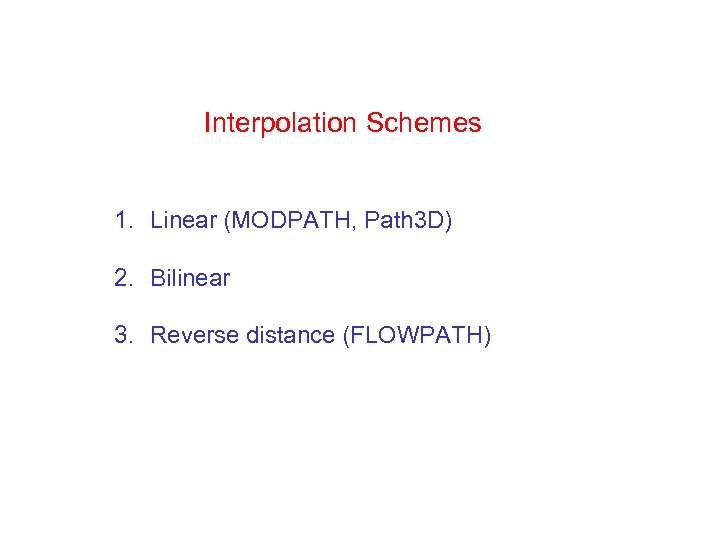 Interpolation Schemes

1. Linear (MODPATH, Path3D)

2. Bilinear

3. Reverse distance (FLOWPATH)